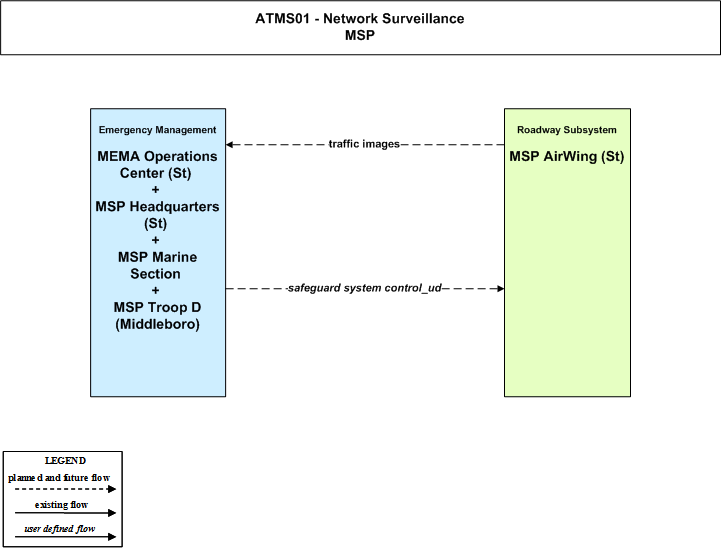 ATMS01 - Network Surveillance
MSP

Emergency Management

MEMA Operations Center (St)
+
MSP Headquarters (St)
+
MSP Marine Section
+
MSP Troop D (Middleboro)

traffic images

safeguard system control_ud

Roadway Subsystem

MSP AirWing (St)

LEGEND
planned and future flow
existing flow
user defined flow